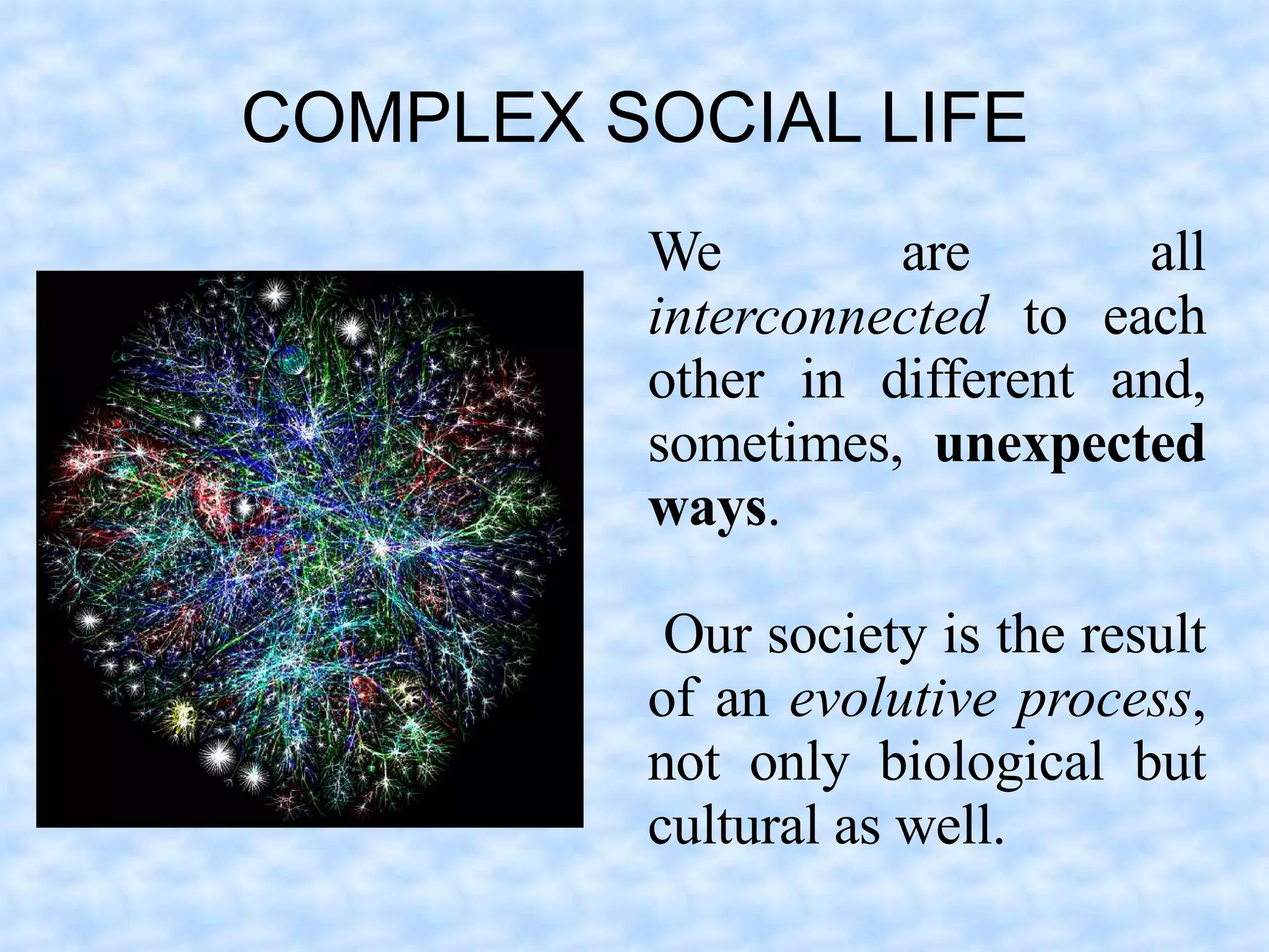 COMPLEX SOCIAL LIFE

We are all interconnected to each other in different and, sometimes, unexpected ways.

Our society is the result of an evolutive process, not only biological but cultural as well.